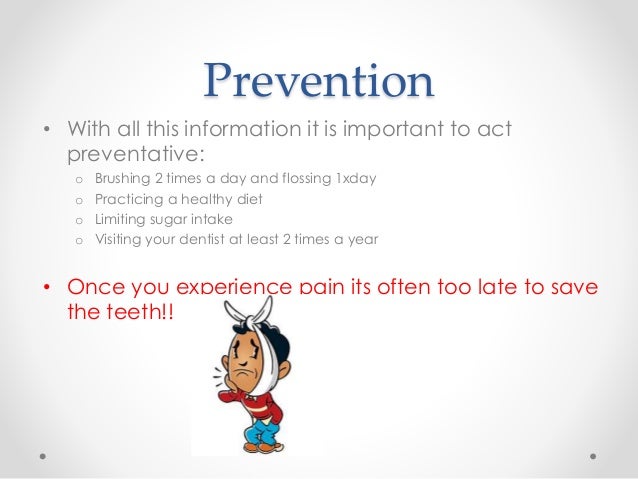 Prevention

• With all this information it is important to act preventative:
  o Brushing 2 times a day and flossing 1xday
  o Practicing a healthy diet
  o Limiting sugar intake
  o Visiting your dentist at least 2 times a year

• Once you experience pain its often too late to save the teeth!!